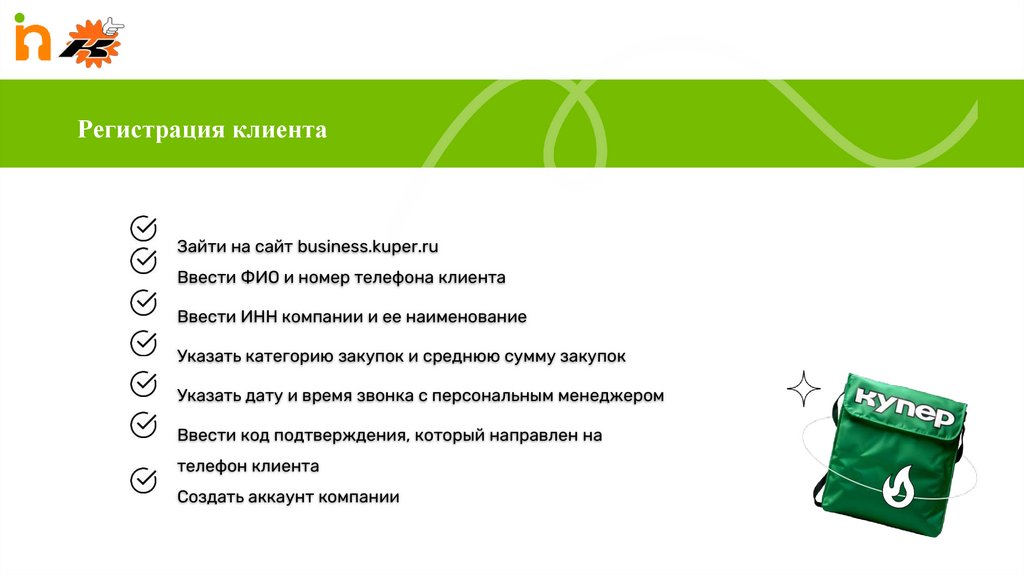 Регистрация клиента

Зайти на сайт business.kuper.ru

Ввести ФИО и номер телефона клиента

Ввести ИНН компании и ее наименование

Указать категорию закупок и среднюю сумму закупок

Указать дату и время звонка с персональным менеджером

Ввести код подтверждения, который направлен на телефон клиента

Создать аккаунт компании

купер